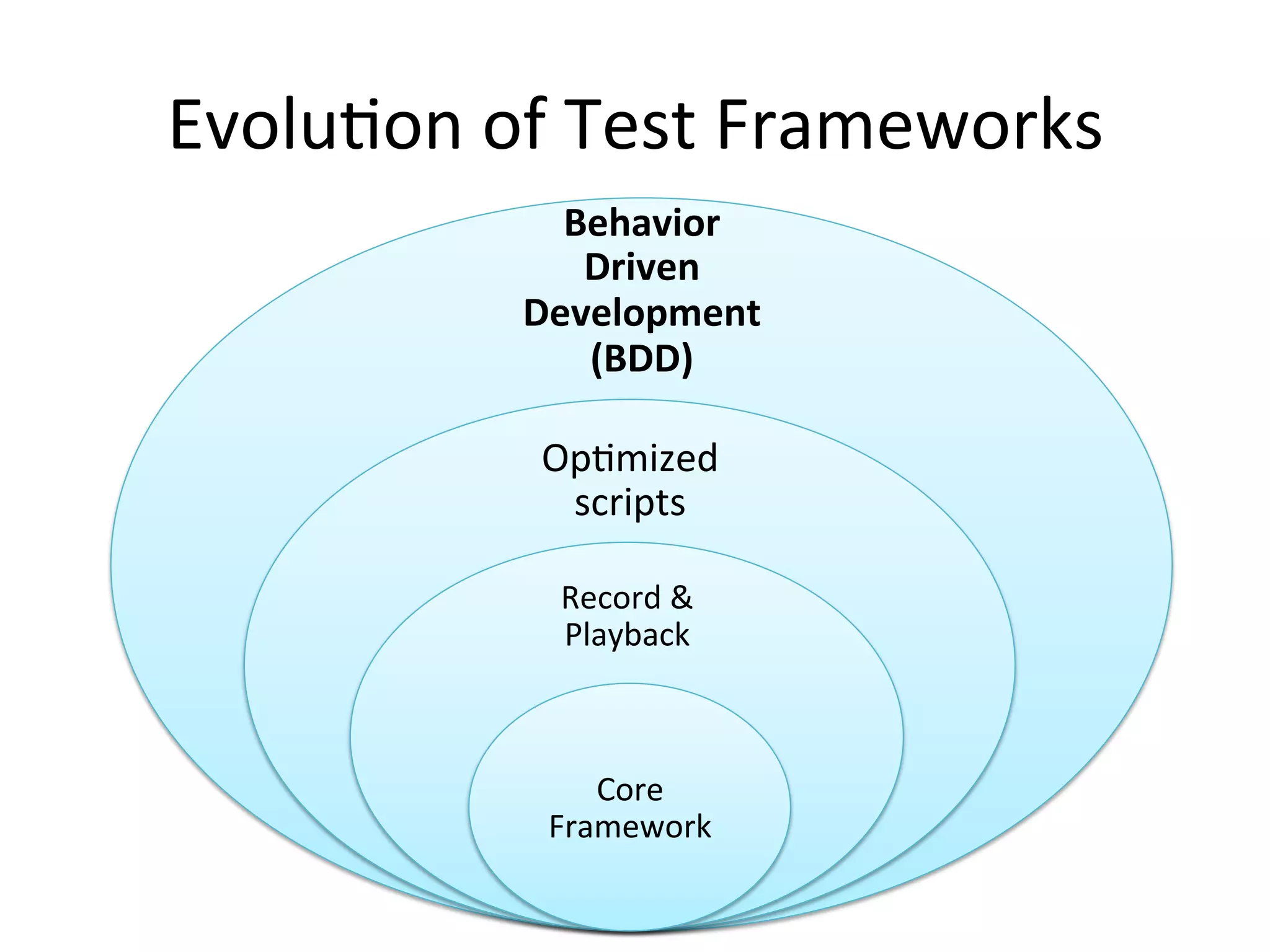 Evolution of Test Frameworks

Behavior Driven Development (BDD)

Optimized scripts

Record & Playback

Core Framework